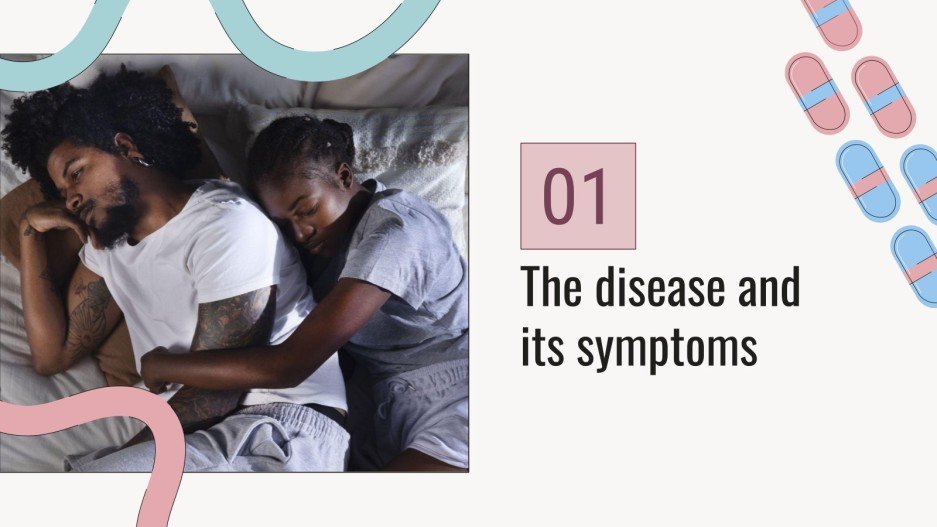 01

The disease and its symptoms